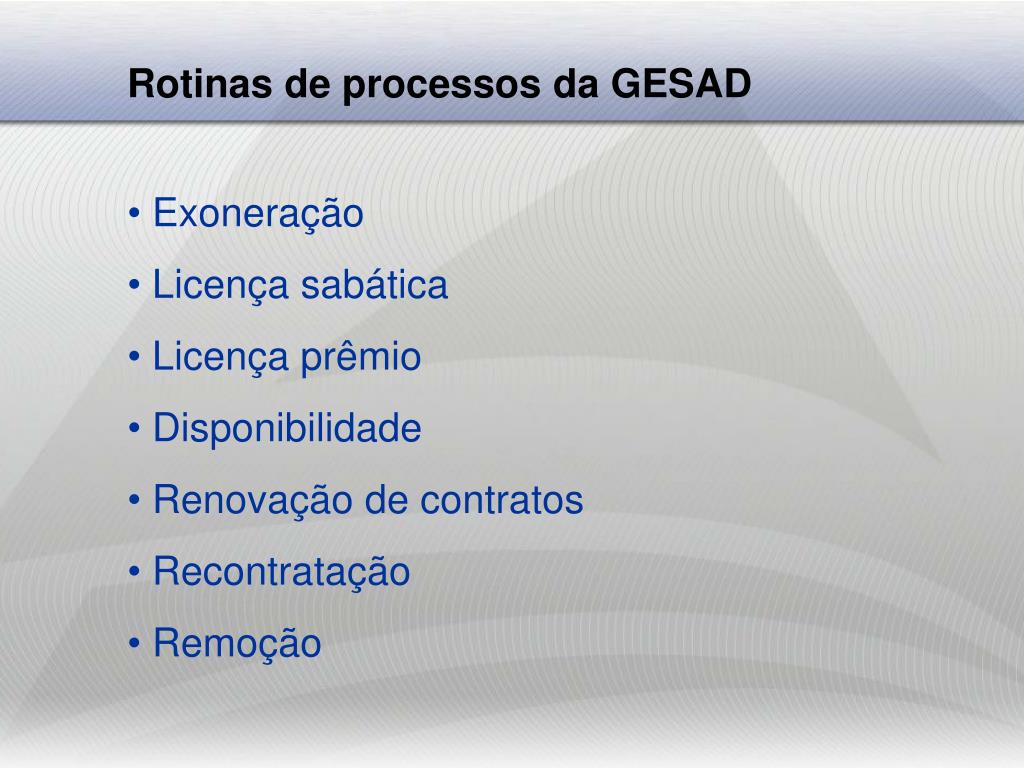 Rotinas de processos da GESAD

• Exoneração
• Licença sabática
• Licença prêmio
• Disponibilidade
• Renovação de contratos
• Recontratação
• Remoção